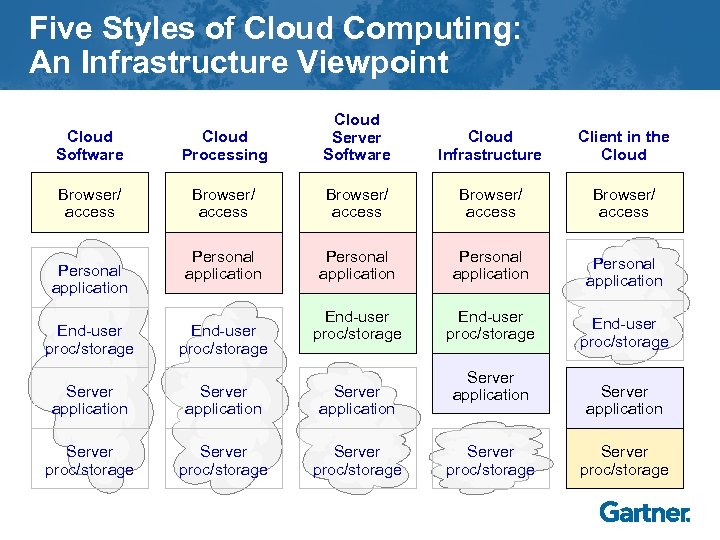 Five Styles of Cloud Computing: An Infrastructure Viewpoint

Cloud Software

Browser/ access

Personal application

End-user proc/storage

Server application

Server proc/storage

Cloud Processing

Browser/ access

Personal application

End-user proc/storage

Server application

Server proc/storage

Cloud Server Software

Browser/ access

Personal application

End-user proc/storage

Server application

Server proc/storage

Cloud Infrastructure

Browser/ access

Personal application

End-user proc/storage

Server application

Server proc/storage

Client in the Cloud

Browser/ access

Personal application

End-user proc/storage

Server application

Server proc/storage

Gartner.